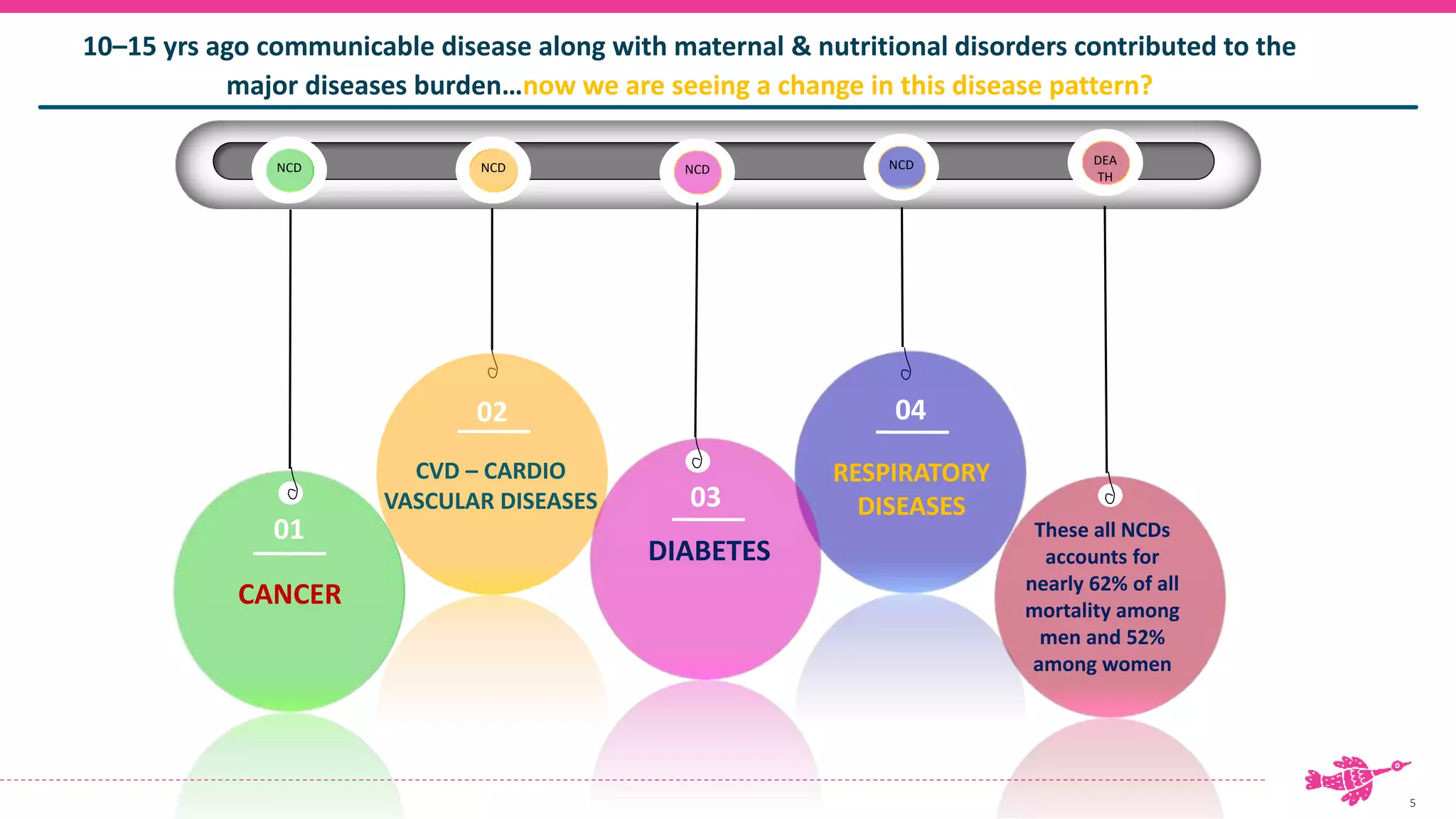 10–15 yrs ago communicable disease along with maternal & nutritional disorders contributed to the major diseases burden…now we are seeing a change in this disease pattern?

NCD

NCD

NCD

NCD

DEA TH

01

CANCER

02

CVD – CARDIO VASCULAR DISEASES

03

DIABETES

04

RESPIRATORY DISEASES

These all NCDs accounts for nearly 62% of all mortality among men and 52% among women

5